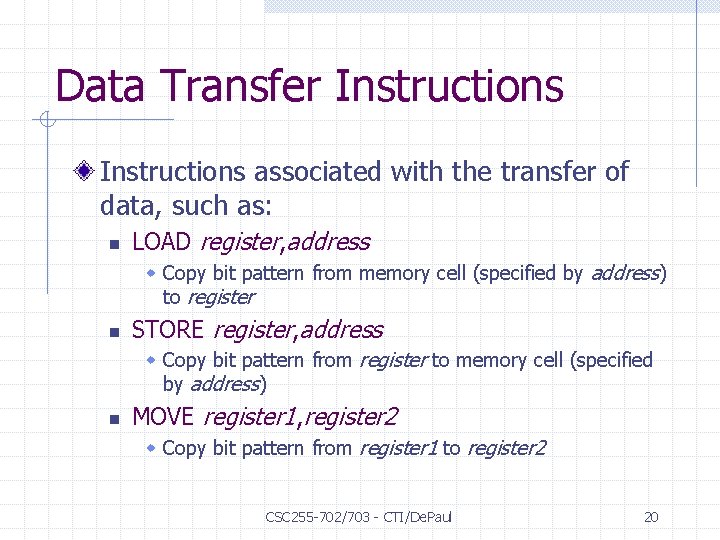 Data Transfer Instructions

Instructions associated with the transfer of data, such as:

LOAD register,address

Copy bit pattern from memory cell (specified by address) to register

STORE register,address

Copy bit pattern from register to memory cell (specified by address)

MOVE register1,register2

Copy bit pattern from register1 to register2

CSC255-702/703 - CTI/DePaul

20